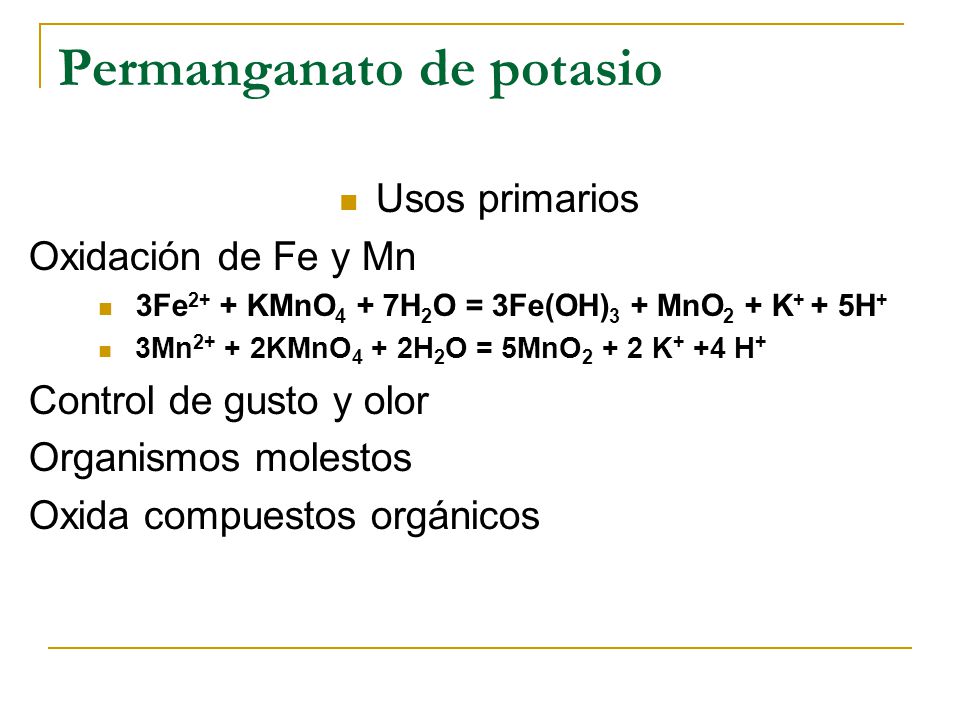 Permanganato de potasio

Usos primarios

Oxidación de Fe y Mn

$3Fe^{2+} + KMnO_4 + 7H_2O = 3Fe(OH)_3 + MnO_2 + K^+ + 5H^+$

$3Mn^{2+} + 2KMnO_4 + 2H_2O = 5MnO_2 + 2 K^+ +4 H^+$

Control de gusto y olor

Organismos molestos

Oxida compuestos orgánicos